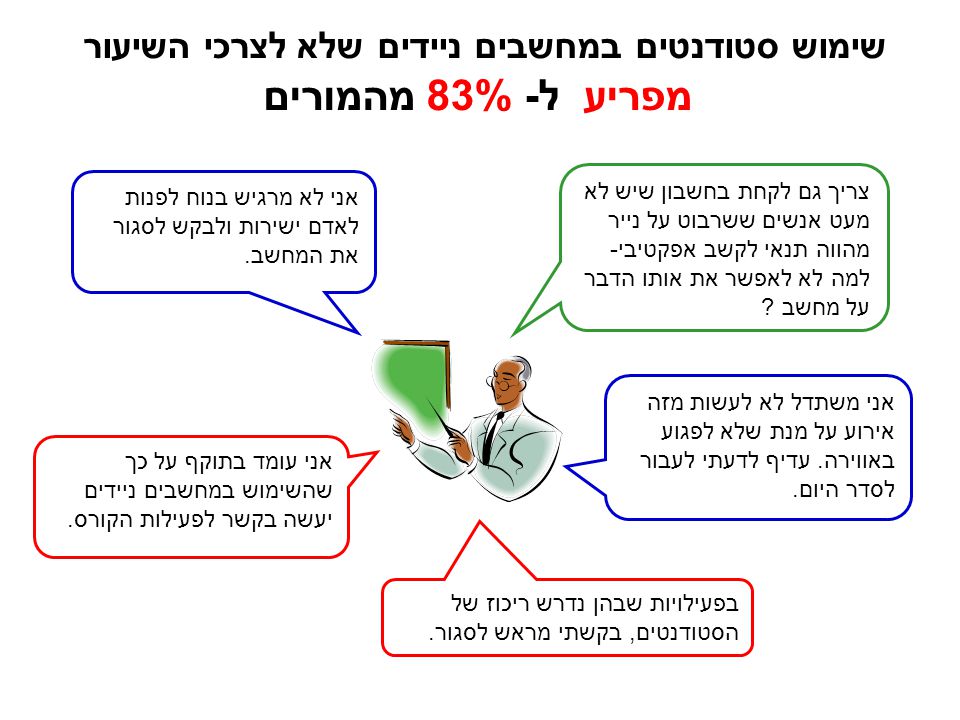 שימוש סטודנטים במחשבים ניידים שלא לצרכי השיעור
מפריע ל- 83% מהמורים

צריך גם לקחת בחשבון שיש לא מעט אנשים ששרבוט על נייר מהווה תנאי לקשב אפקטיבי- למה לא לאפשר את אותו הדבר על מחשב ?

אני לא מרגיש בנוח לפנות לאדם ישירות ולבקש לסגור את המחשב.

אני משתדל לא לעשות מזה אירוע על מנת שלא לפגוע באווירה. עדיף לדעתי לעבור לסדר היום.

אני עומד בתוקף על כך שהשימוש במחשבים ניידים יעשה בקשר לפעילות הקורס.

בפעילויות שבהן נדרש ריכוז של הסטודנטים, בקשתי מראש לסגור.